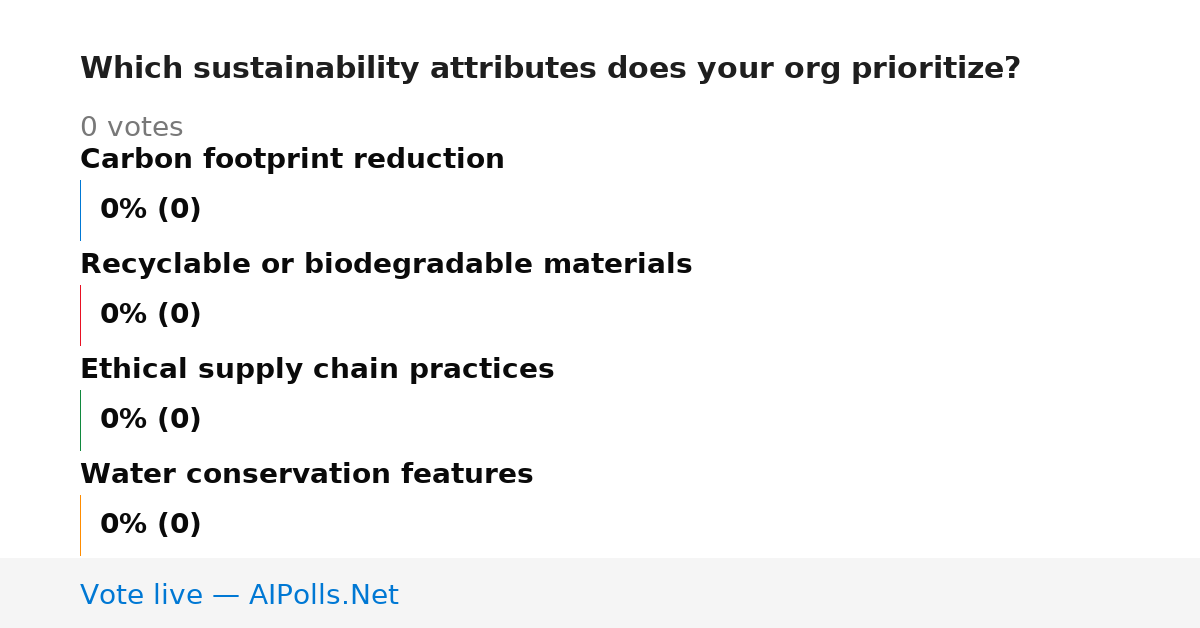 Which sustainability attributes does your org prioritize?

0 votes

Carbon footprint reduction

0% (0)

Recyclable or biodegradable materials

0% (0)

Ethical supply chain practices

0% (0)

Water conservation features

0% (0)

Vote live — AIPolls.Net